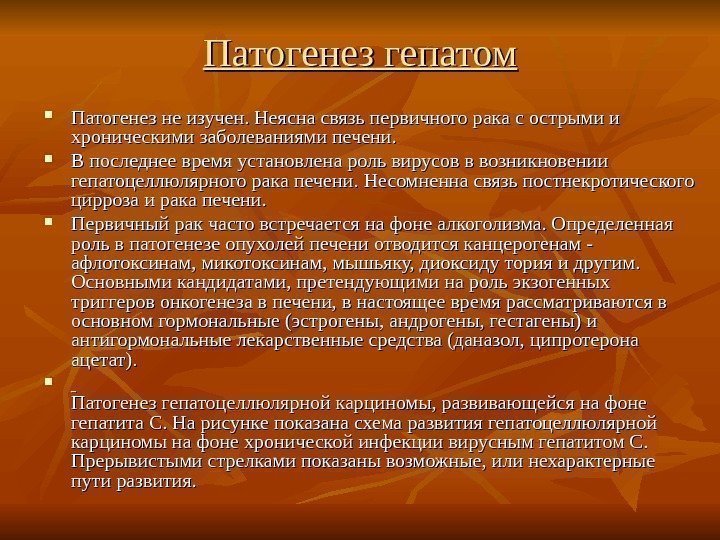 Патогенез гепатом

Патогенез не изучен. Неясна связь первичного рака с острыми и хроническими заболеваниями печени.

В последнее время установлена роль вирусов в возникновении гепатоцеллюлярного рака печени. Несомненна связь постнекротического цирроза и рака печени.

Первичный рак часто встречается на фоне алкоголизма. Определенная роль в патогенезе опухолей печени отводится канцерогенам - афлотоксинам, микотоксинам, мышьяку, диоксиду тория и другим. Основными кандидатами, претендующими на роль экзогенных триггеров онкогенеза в печени, в настоящее время рассматриваются в основном гормональные (эстрогены, андрогены, гестагены) и антигормональные лекарственные средства (даназол, ципротерона ацетат).

Патогенез гепатоцеллюлярной карциномы, развивающейся на фоне гепатита С. На рисунке показана схема развития гепатоцеллюлярной карциномы на фоне хронической инфекции вирусным гепатитом С. Прерывистыми стрелками показаны возможные, или нехарактерные пути развития.